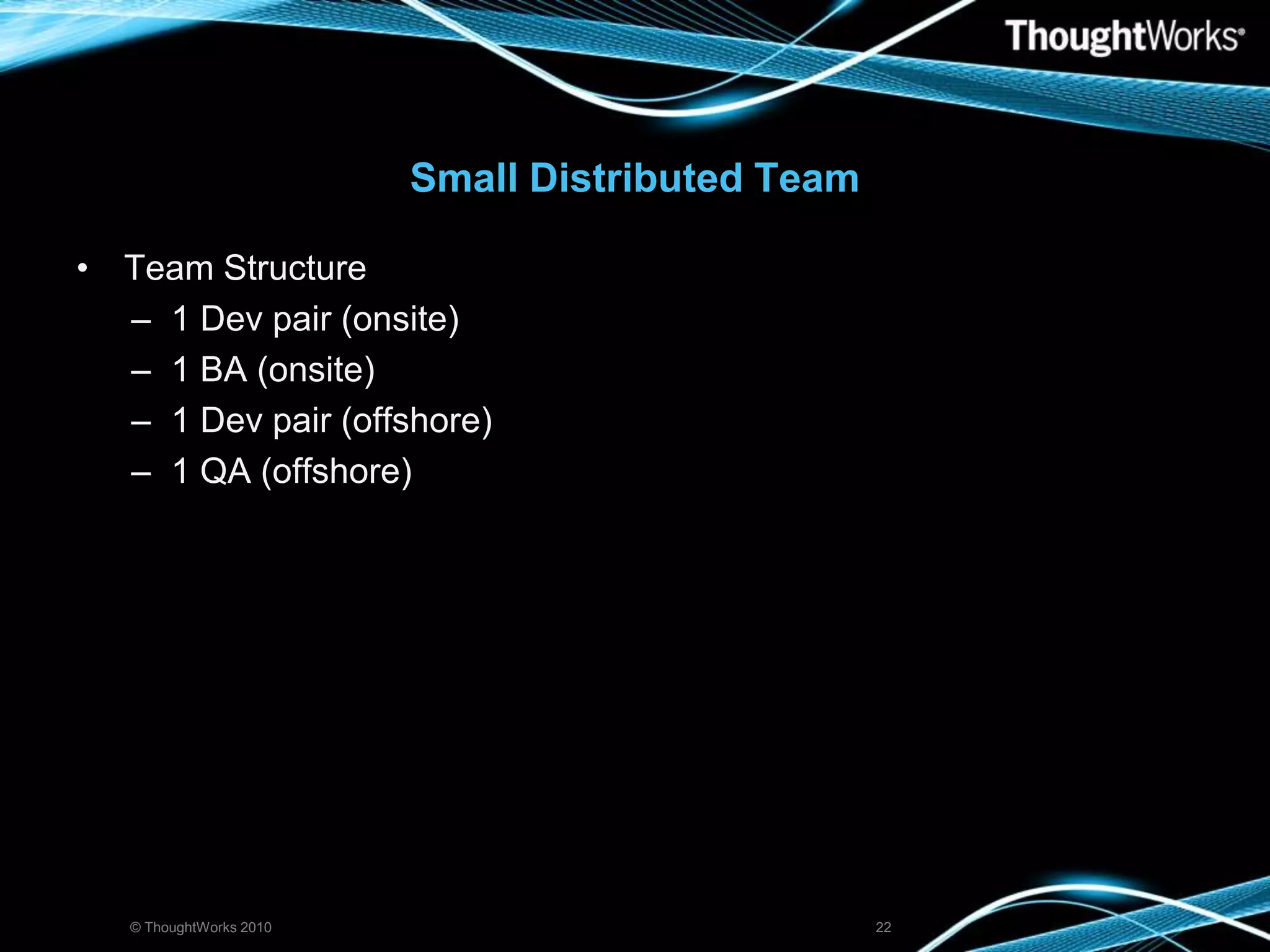 ThoughtWorks®

Small Distributed Team

• Team Structure
– 1 Dev pair (onsite)
– 1 BA (onsite)
– 1 Dev pair (offshore)
– 1 QA (offshore)

© ThoughtWorks 2010

22